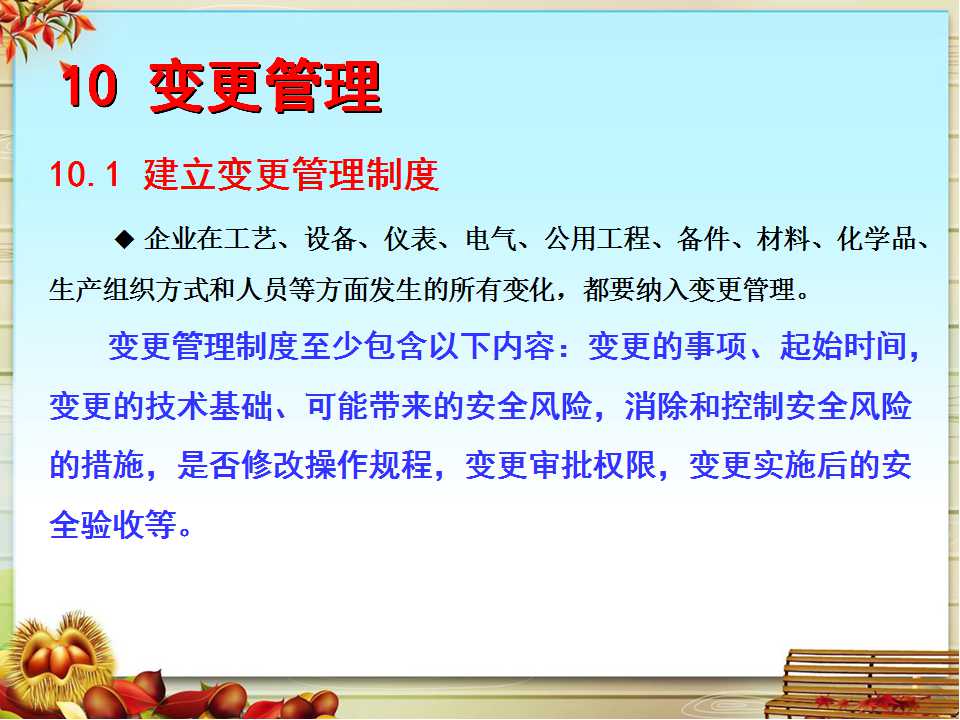 10 变更管理

10.1 建立变更管理制度

◆ 企业在工艺、设备、仪表、电气、公用工程、备件、材料、化学品、生产组织方式和人员等方面发生的所有变化，都要纳入变更管理。

变更管理制度至少包含以下内容：变更的事项、起始时间，变更的技术基础、可能带来的安全风险，消除和控制安全风险的措施，是否修改操作规程，变更审批权限，变更实施后的安全验收等。